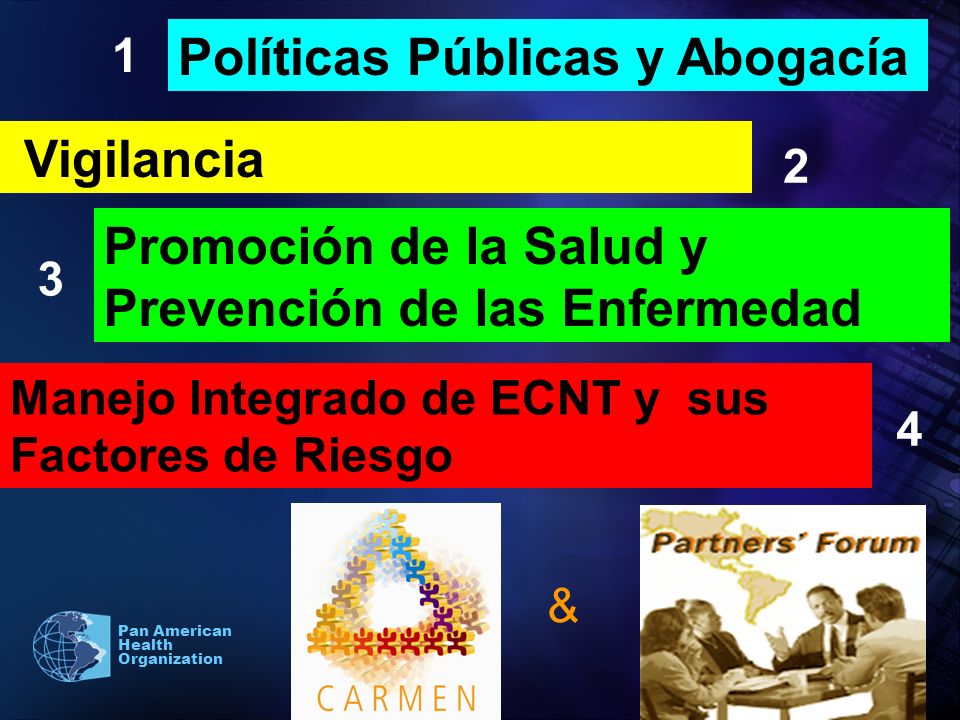 1 Políticas Públicas y Abogacía

Vigilancia 2

3 Promoción de la Salud y Prevención de las Enfermedad

Manejo Integrado de ECNT y sus Factores de Riesgo 4

Pan American Health Organization

CARMEN

&

Partners' Forum